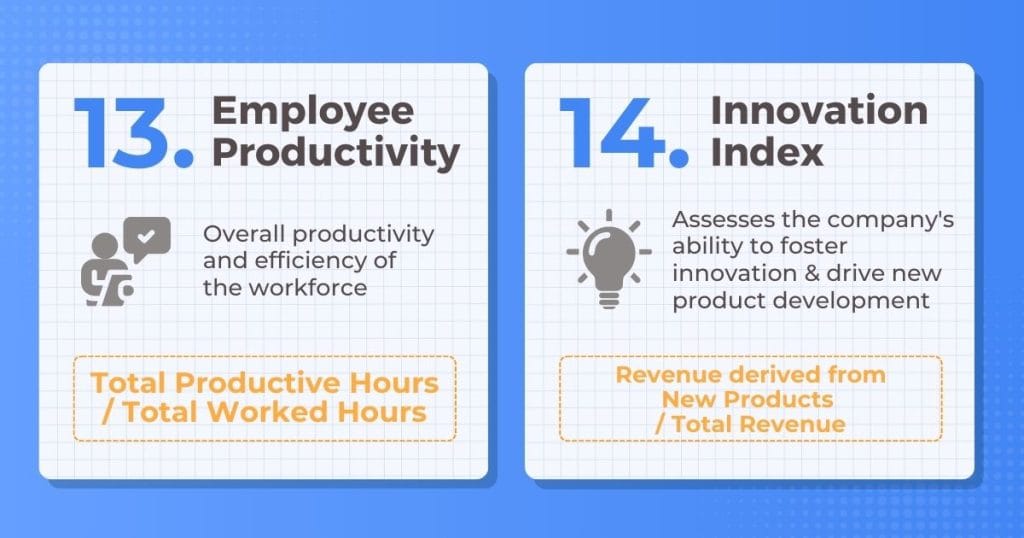 13. Employee Productivity

Overall productivity and efficiency of the workforce

Total Productive Hours / Total Worked Hours

14. Innovation Index

Assesses the company's ability to foster innovation & drive new product development

Revenue derived from New Products / Total Revenue